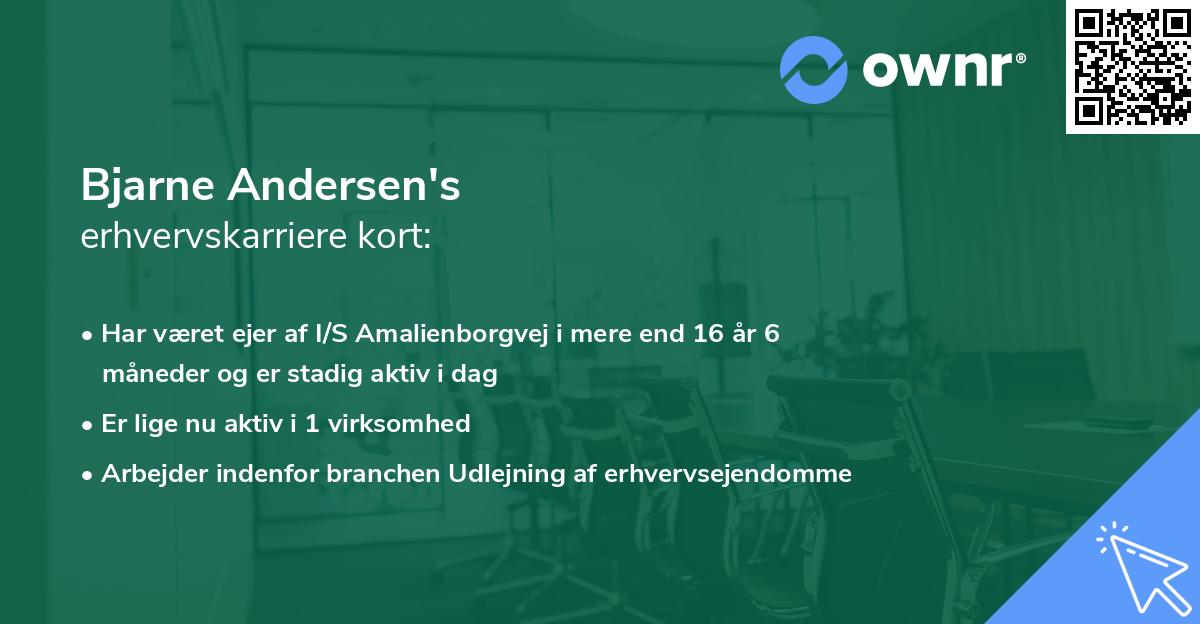 ownr®

Bjarne Andersen's
erhvervskarriere kort:

• Har været ejer af I/S Amalienborgvej i mere end 16 år 6 måneder og er stadig aktiv i dag

• Er lige nu aktiv i 1 virksomhed

• Arbejder indenfor branchen Udlejning af erhvervsejendomme